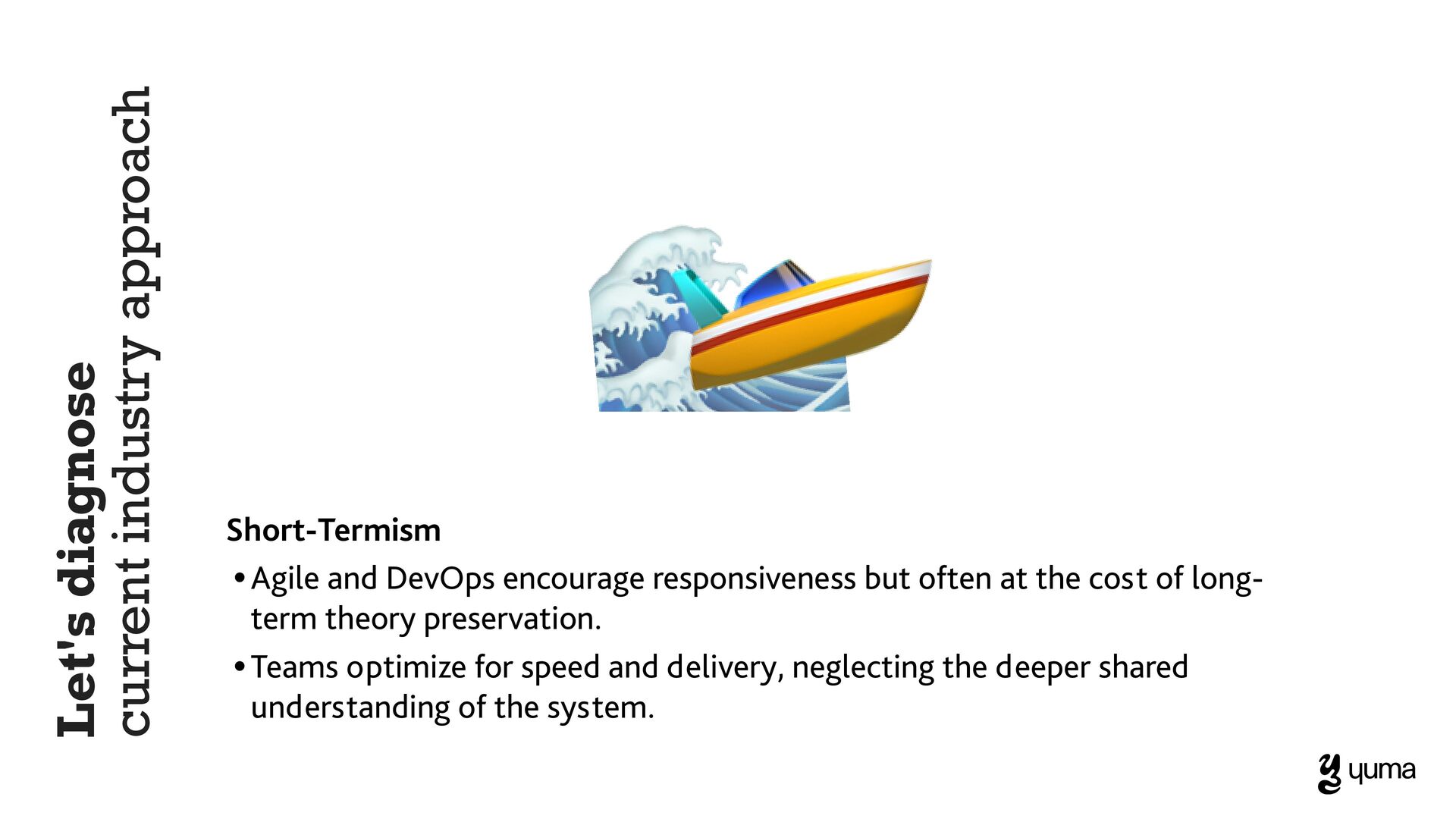 Let's diagnose
current industry approach

Short-Termism

• Agile and DevOps encourage responsiveness but often at the cost of long-term theory preservation.

• Teams optimize for speed and delivery, neglecting the deeper shared understanding of the system.

yuma